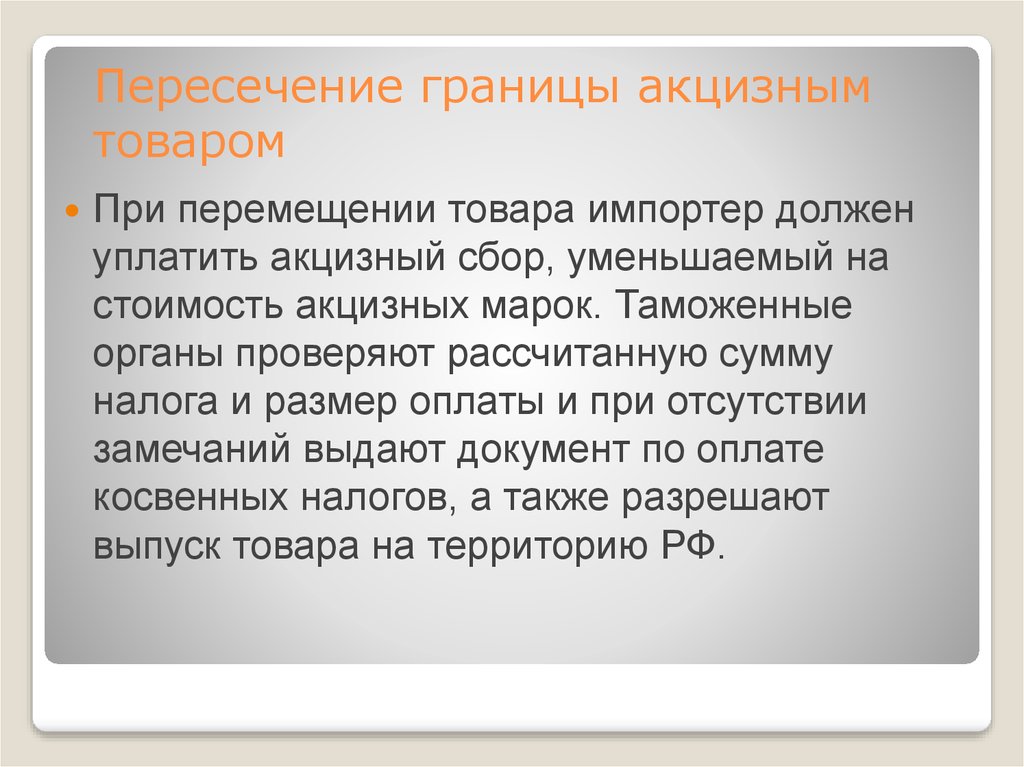 Пересечение границы акцизным товаром

При перемещении товара импортер должен уплатить акцизный сбор, уменьшаемый на стоимость акцизных марок. Таможенные органы проверяют рассчитанную сумму налога и размер оплаты и при отсутствии замечаний выдают документ по оплате косвенных налогов, а также разрешают выпуск товара на территорию РФ.